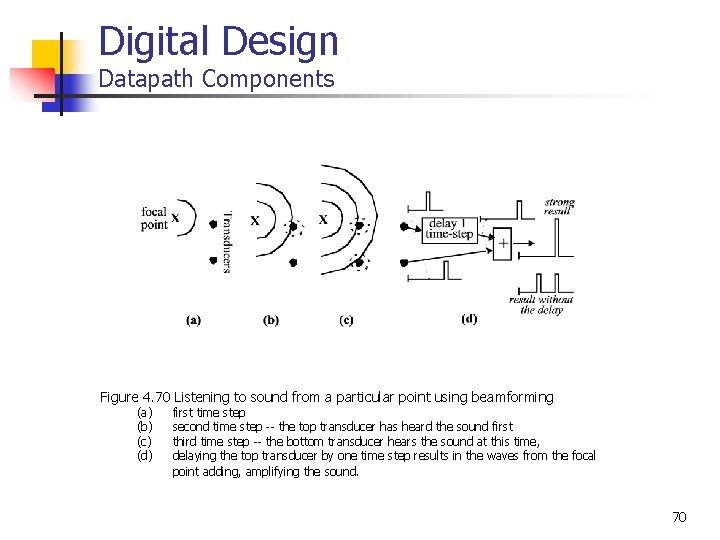 Digital Design
Datapath Components

focal point
x
Transducers
x
x
delay 1 time-step
+
strong result
result without the delay
(a)
(b)
(c)
(d)

Figure 4.70 Listening to sound from a particular point using beamforming
(a) first time step
(b) second time step -- the top transducer has heard the sound first
(c) third time step -- the bottom transducer hears the sound at this time,
(d) delaying the top transducer by one time step results in the waves from the focal point adding, amplifying the sound.

70